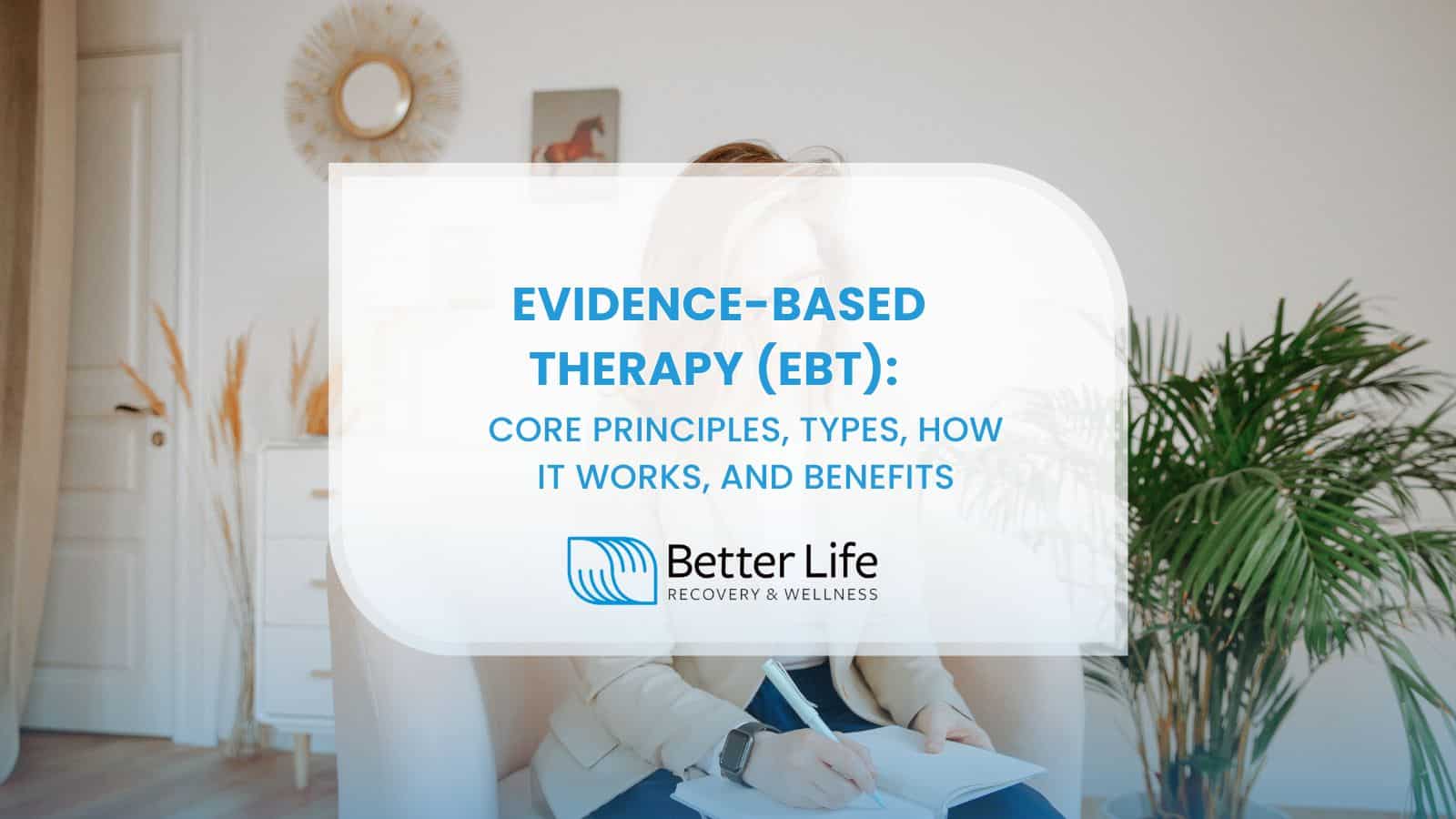 EVIDENCE-BASED THERAPY (EBT):

CORE PRINCIPLES, TYPES, HOW IT WORKS, AND BENEFITS

Better Life
RECOVERY & WELLNESS